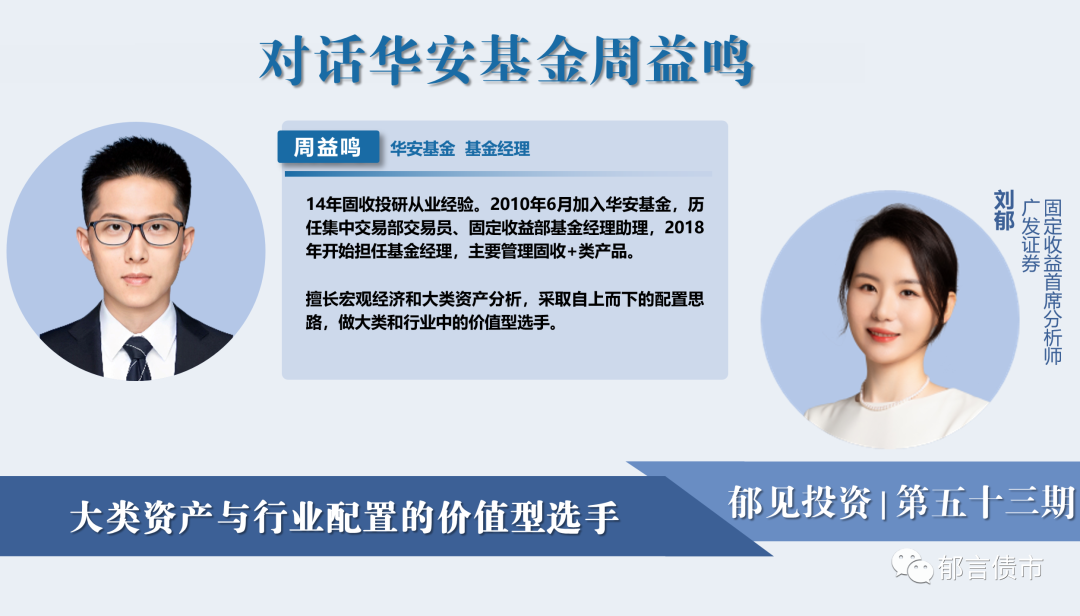 对话华安基金周益鸣

周益鸣 华安基金 基金经理

14年固收投研从业经验。2010年6月加入华安基金，历任集中交易部交易员、固定收益部基金经理助理，2018年开始担任基金经理，主要管理固收+类产品。

擅长宏观经济和大类资产分析，采取自上而下的配置思路，做大类和行业中的价值型选手。

刘郁
广发证券
固定收益首席分析师

大类资产与行业配置的价值型选手

郁见投资 | 第五十三期

郁言债市